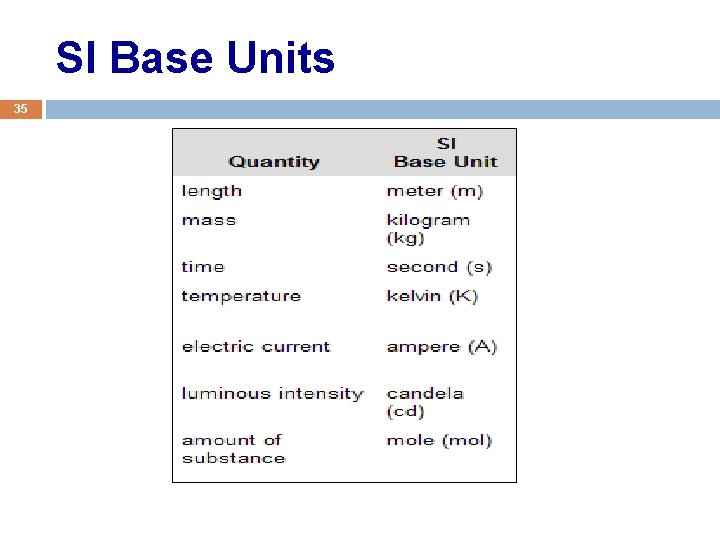 SI Base Units

35

| Quantity | SI Base Unit |
|---|---|
| length | meter (m) |
| mass | kilogram (kg) |
| time | second (s) |
| temperature | kelvin (K) |
| electric current | ampere (A) |
| luminous intensity | candela (cd) |
| amount of substance | mole (mol) |